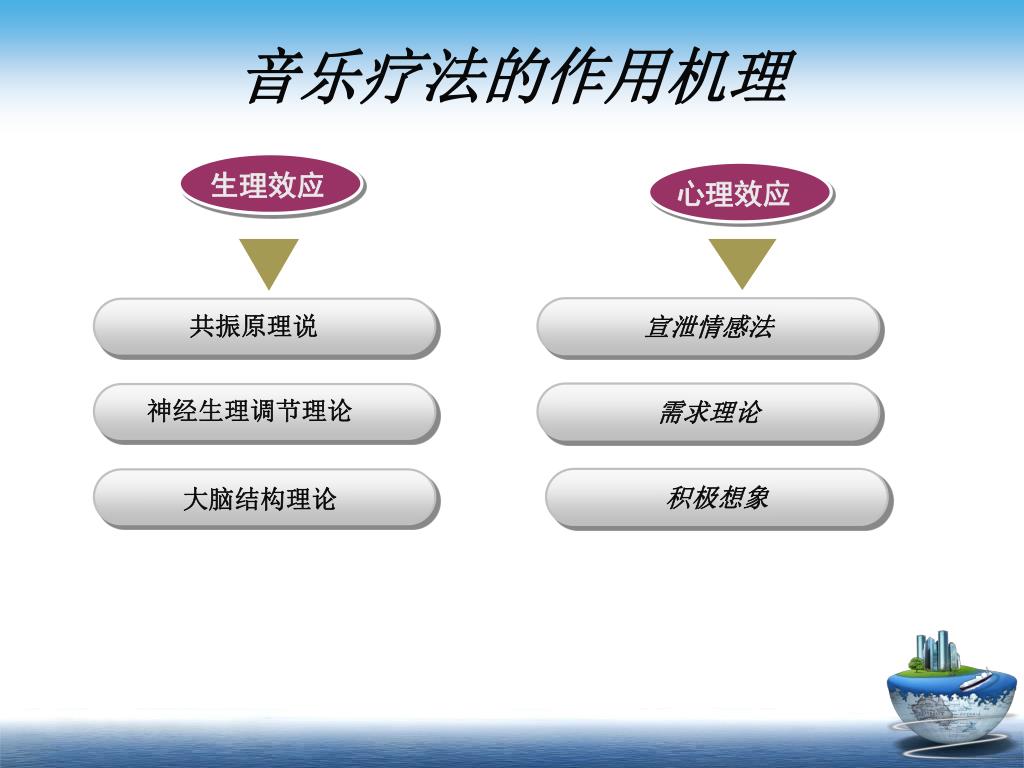 音乐疗法的作用机理

生理效应

共振原理说

神经生理调节理论

大脑结构理论

心理效应

宣泄情感法

需求理论

积极想象